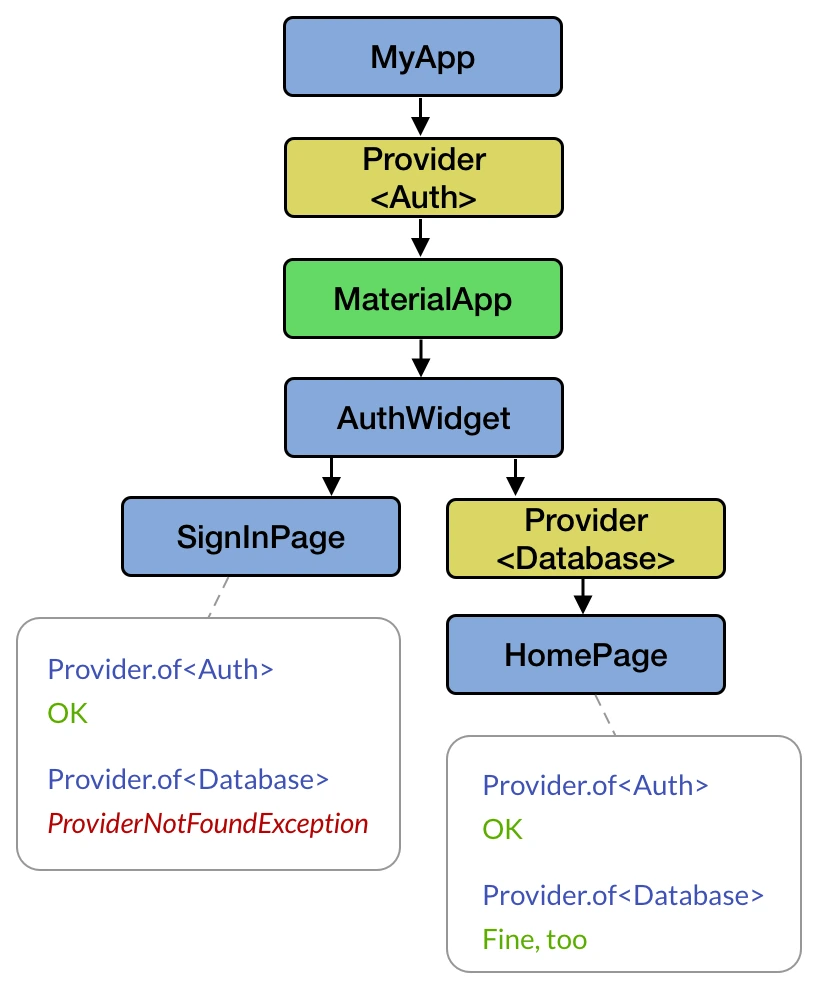 MyApp

Provider
<Auth>

MaterialApp

AuthWidget

SignInPage

Provider
<Database>

HomePage

Provider.of<Auth>
OK

Provider.of<Database>
ProviderNotFoundException

Provider.of<Auth>
OK

Provider.of<Database>
Fine, too